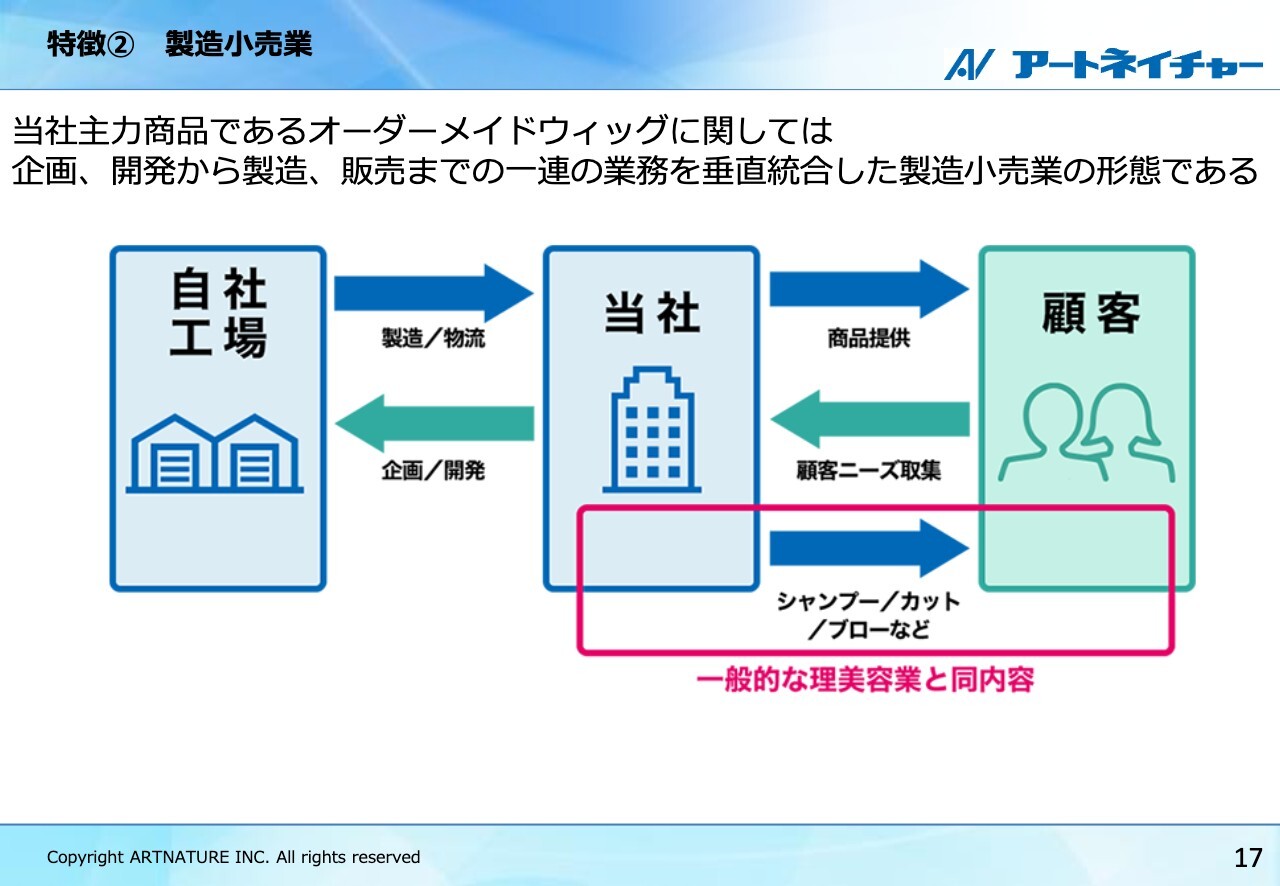 特徴②　製造小売業

アートネイチャー

当社主力商品であるオーダーメイドウィッグに関しては
企画、開発から製造、販売までの一連の業務を垂直統合した製造小売業の形態である

自社工場

製造／物流

企画／開発

当社

商品提供

顧客ニーズ取集

顧客

シャンプー／カット／ブローなど

一般的な理美容業と同内容

Copyright ARTNATURE INC. All rights reserved

17